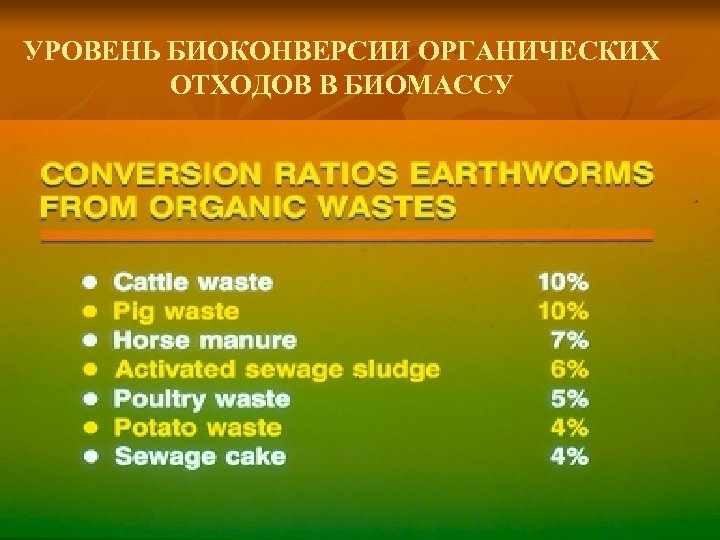 УРОВЕНЬ БИОКОНВЕРСИИ ОРГАНИЧЕСКИХ ОТХОДОВ В БИОМАССУ

CONVERSION RATIOS EARTHWORMS FROM ORGANIC WASTES

- Cattle waste 10%
- Pig waste 10%
- Horse manure 7%
- Activated sewage sludge 6%
- Poultry waste 5%
- Potato waste 4%
- Sewage cake 4%